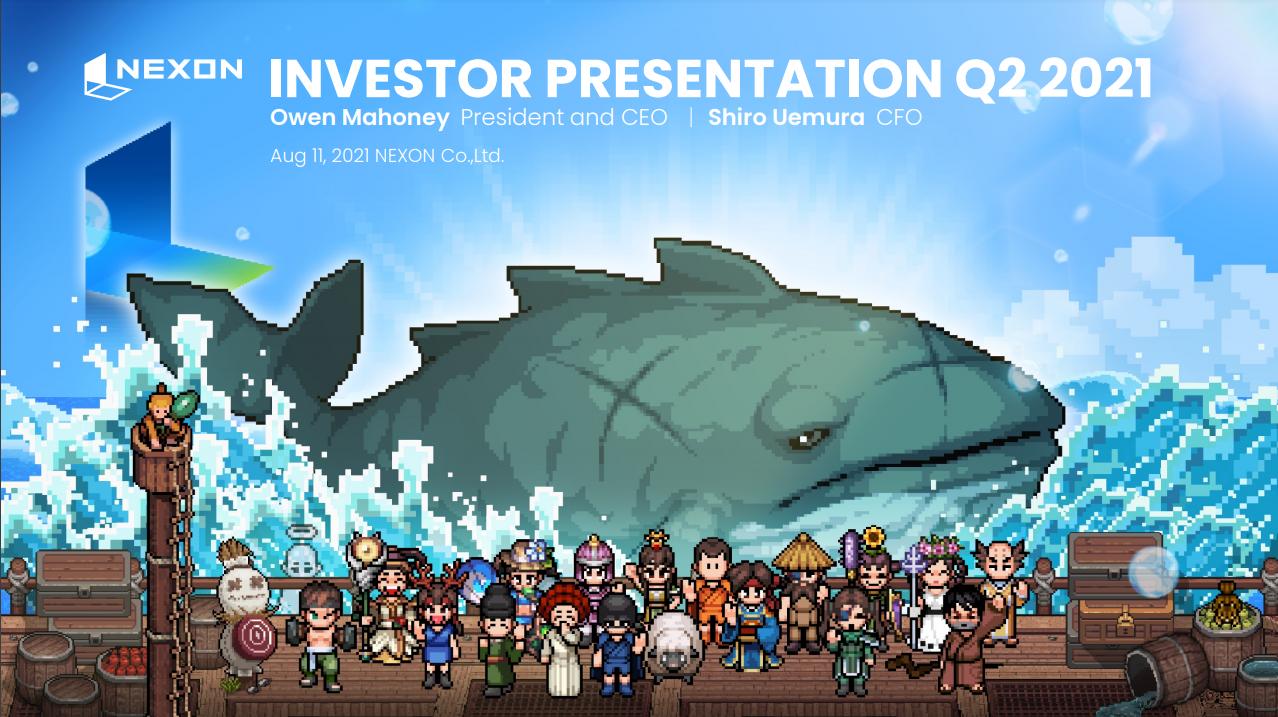 NEXON

INVESTOR PRESENTATION Q2 2021

Owen Mahoney President and CEO | Shiro Uemura CFO

Aug 11, 2021 NEXON Co.,Ltd.